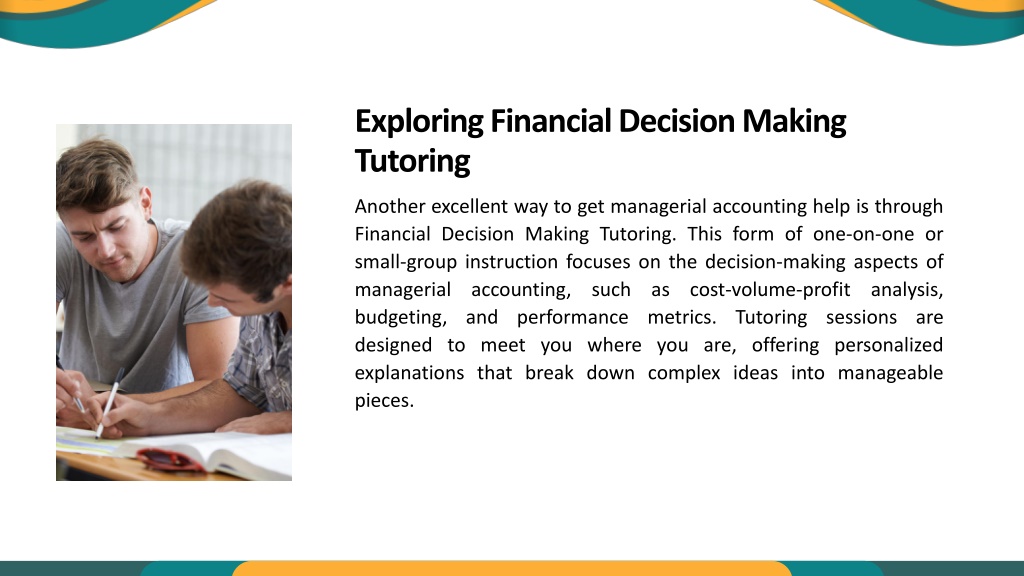 Exploring Financial Decision Making Tutoring

Another excellent way to get managerial accounting help is through Financial Decision Making Tutoring. This form of one-on-one or small-group instruction focuses on the decision-making aspects of managerial accounting, such as cost-volume-profit analysis, budgeting, and performance metrics. Tutoring sessions are designed to meet you where you are, offering personalized explanations that break down complex ideas into manageable pieces.